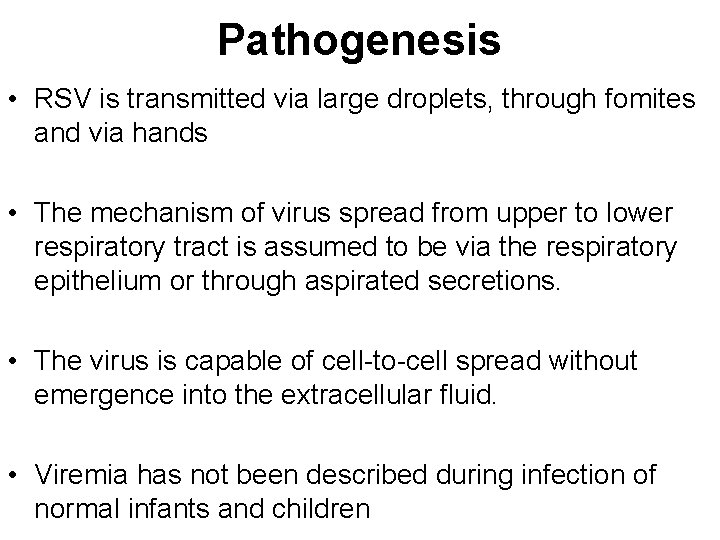 Pathogenesis

• RSV is transmitted via large droplets, through fomites and via hands

• The mechanism of virus spread from upper to lower respiratory tract is assumed to be via the respiratory epithelium or through aspirated secretions.

• The virus is capable of cell-to-cell spread without emergence into the extracellular fluid.

• Viremia has not been described during infection of normal infants and children